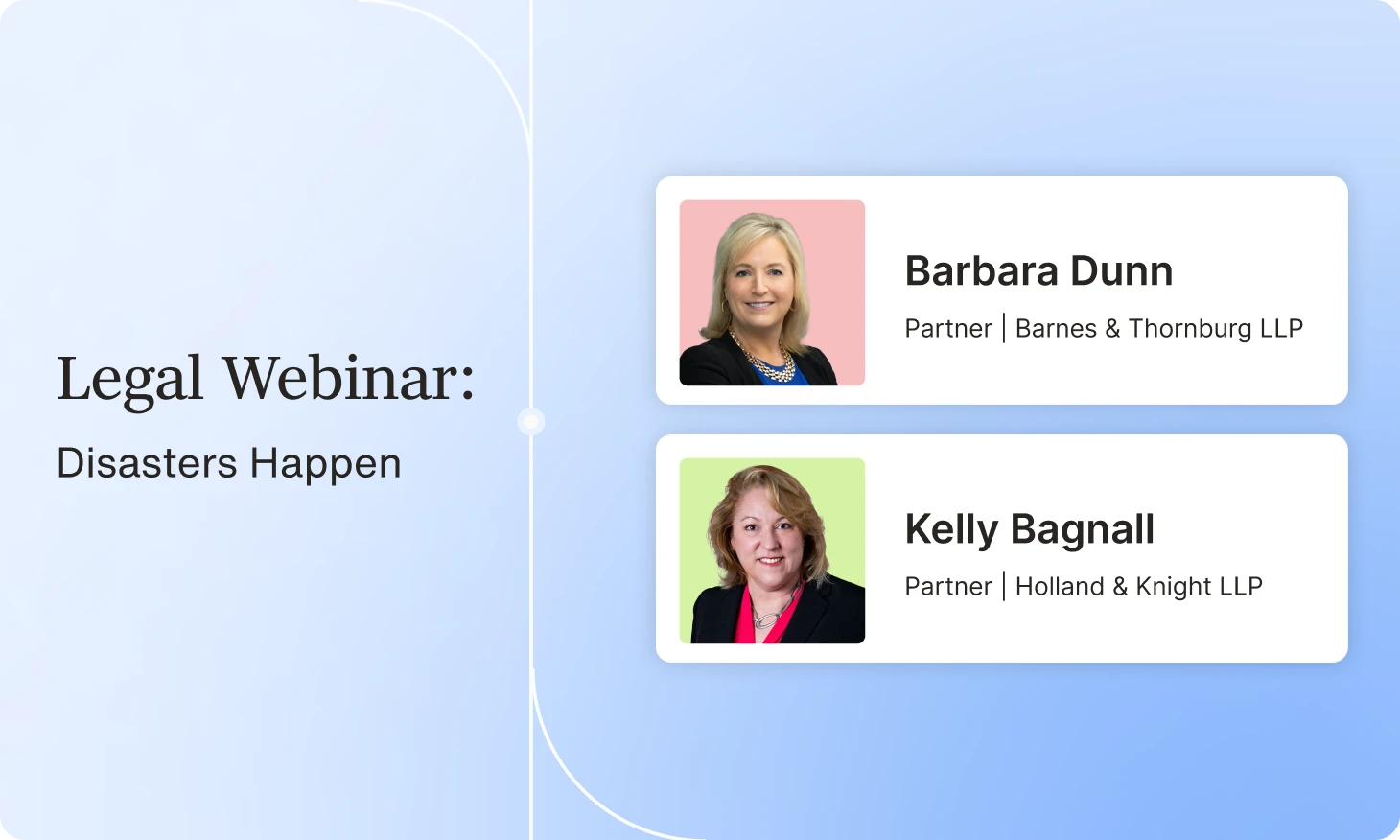 Legal Webinar:

Disasters Happen

Barbara Dunn

Partner | Barnes & Thornburg LLP

Kelly Bagnall

Partner | Holland & Knight LLP